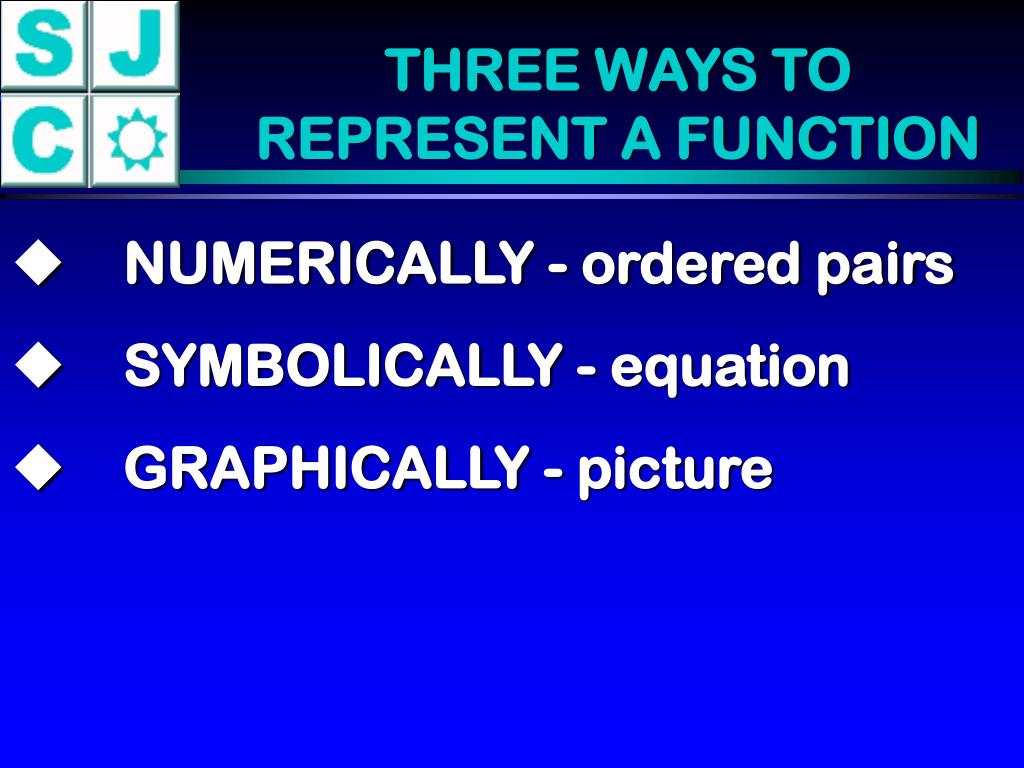 S J
C

THREE WAYS TO REPRESENT A FUNCTION

◆ NUMERICALLY - ordered pairs
◆ SYMBOLICALLY - equation
◆ GRAPHICALLY - picture